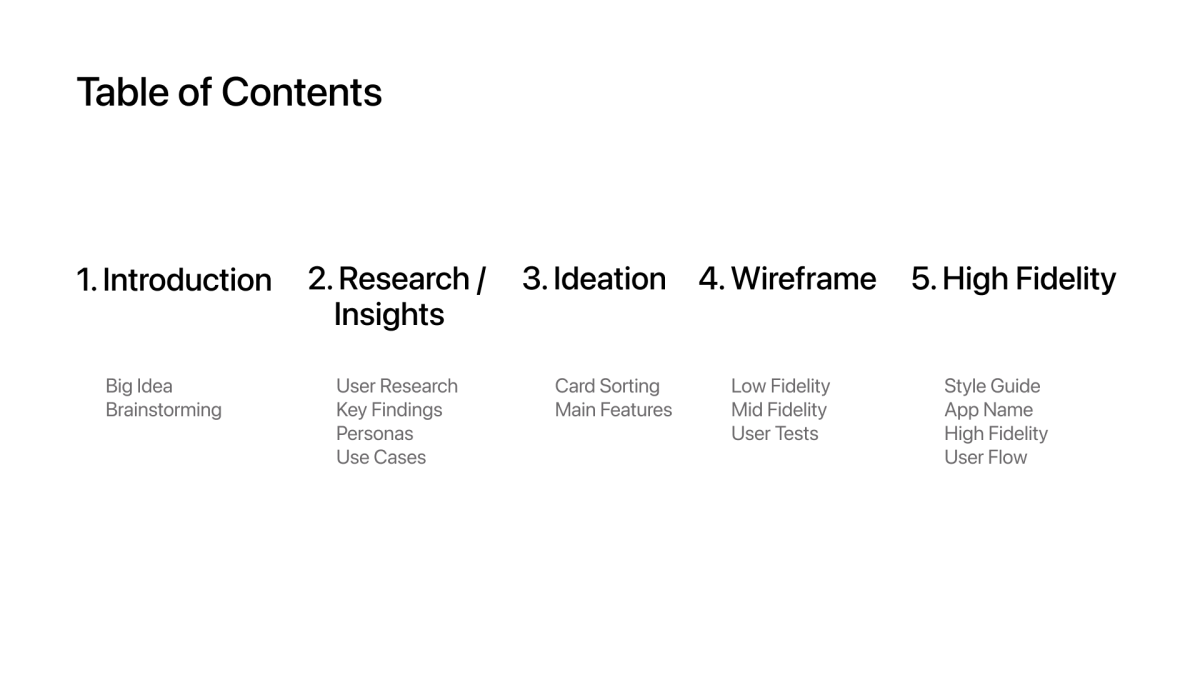 Table of Contents

1. Introduction

Big Idea
Brainstorming

2. Research / Insights

User Research
Key Findings
Personas
Use Cases

3. Ideation

Card Sorting
Main Features

4. Wireframe

Low Fidelity
Mid Fidelity
User Tests

5. High Fidelity

Style Guide
App Name
High Fidelity
User Flow